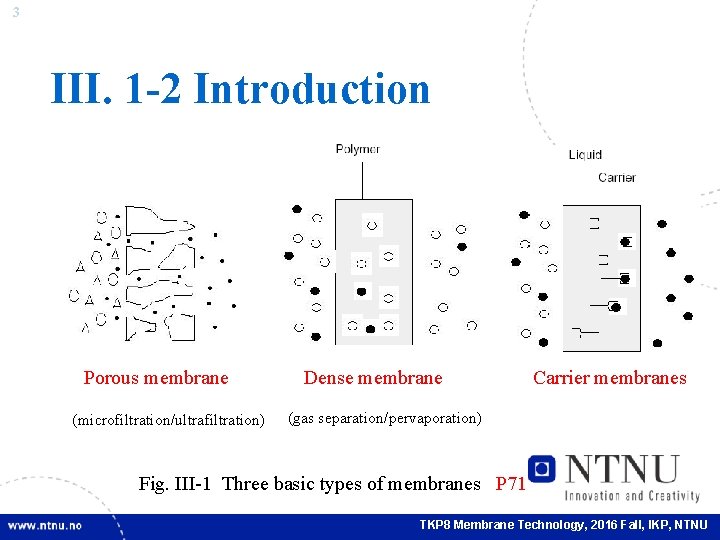 3

III. 1-2 Introduction

Polymer

Liquid

Carrier

Porous membrane

Dense membrane

Carrier membranes

(microfiltration/ultrafiltration)

(gas separation/pervaporation)

Fig. III-1 Three basic types of membranes P71

NTNU
Innovation and Creativity

www.ntnu.no

TKP8 Membrane Technology, 2016 Fall, IKP, NTNU